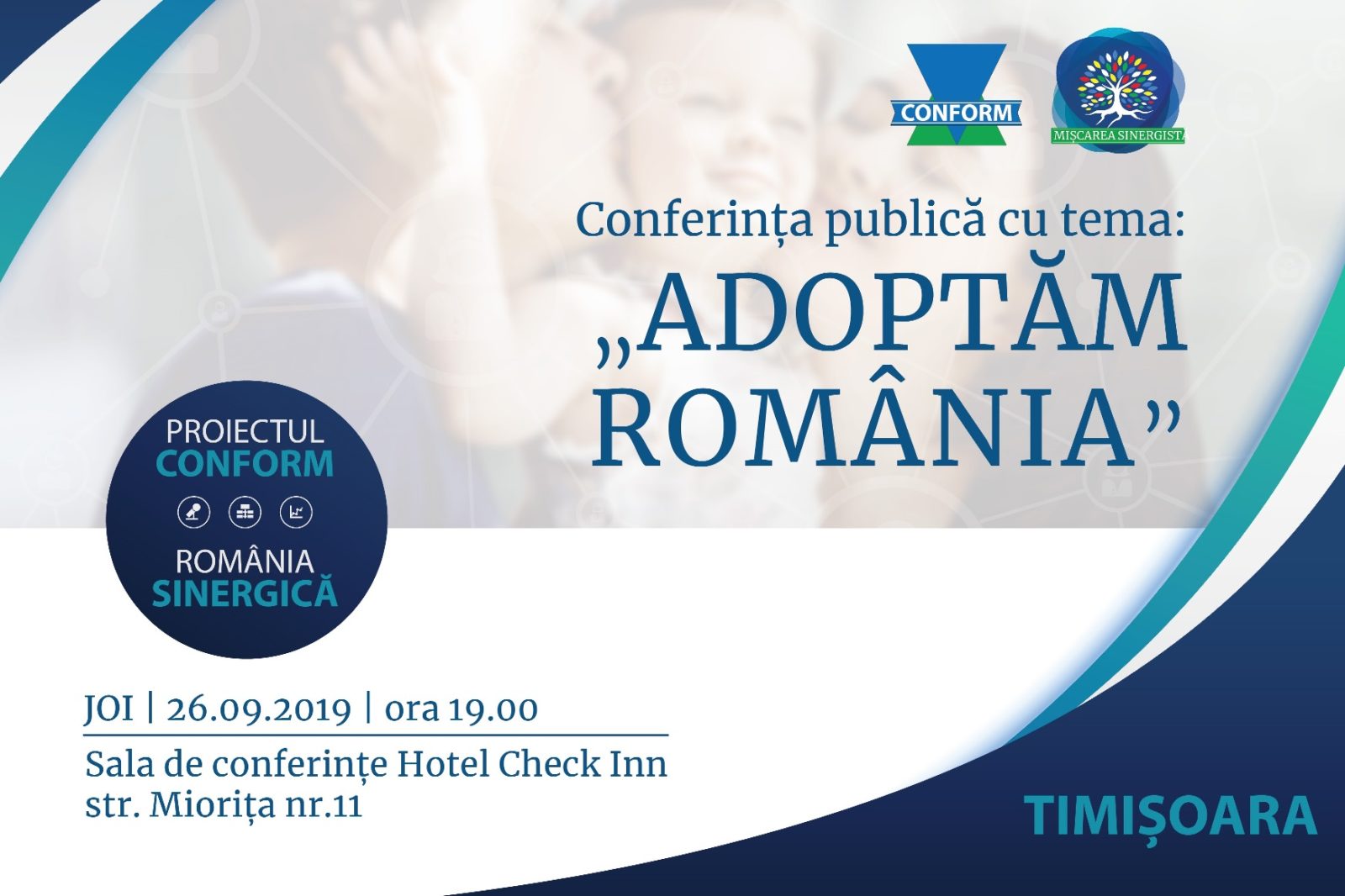 CONFORM

MIȘCAREA SINERGISTĂ

Conferința publică cu tema:

„ADOPTĂM ROMÂNIA”

PROIECTUL CONFORM

ROMÂNIA SINERGICĂ

JOI | 26.09.2019 | ora 19.00

Sala de conferințe Hotel Check Inn
str. Miorița nr.11

TIMIȘOARA